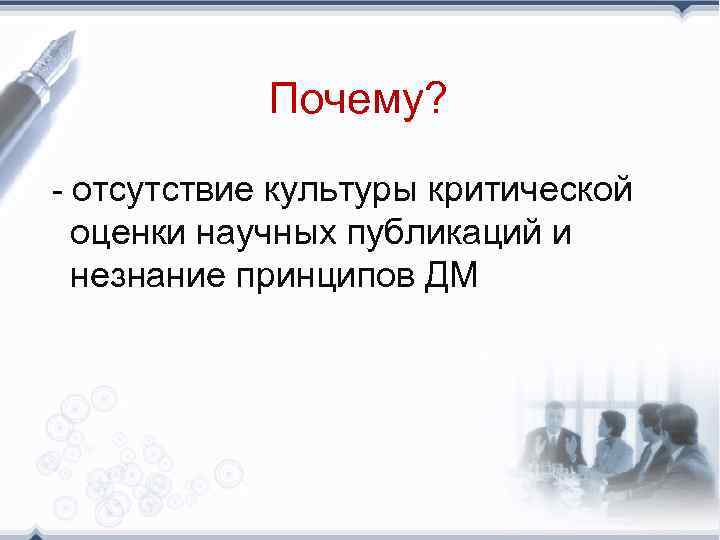 Почему?

- отсутствие культуры критической оценки научных публикаций и незнание принципов ДМ